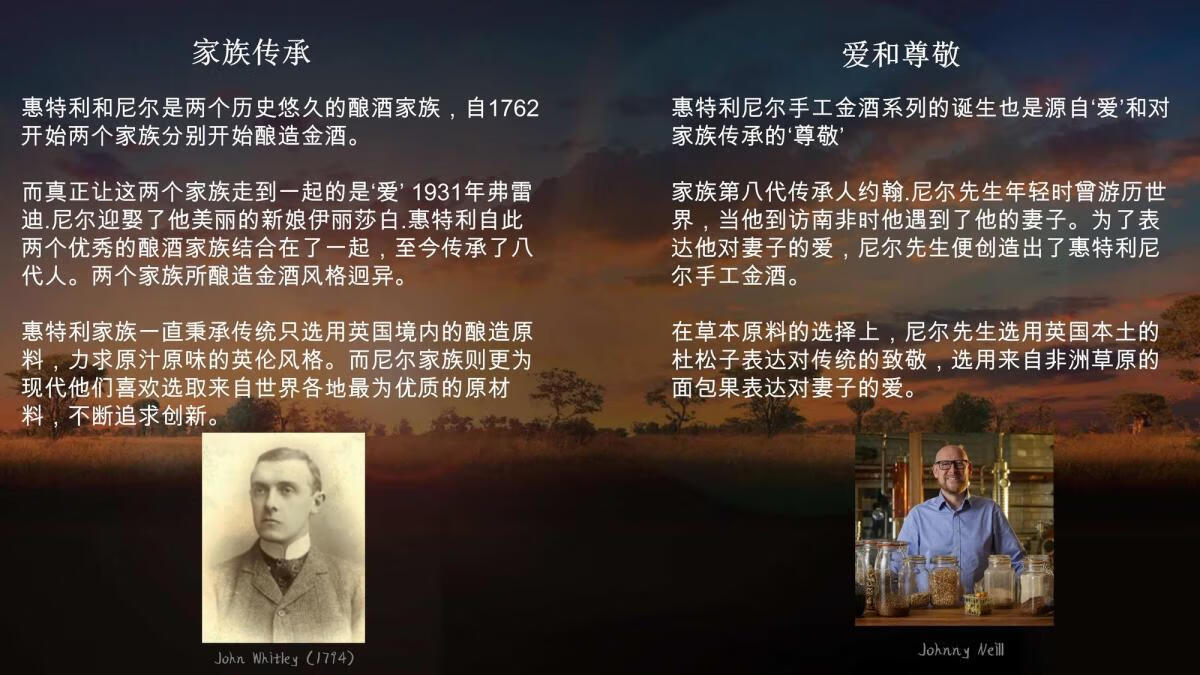 家族传承

惠特利和尼尔是两个历史悠久的酿酒家族，自1762开始两个家族分别开始酿造金酒。

而真正让这两个家族走到一起的是‘爱’ 1931年弗雷迪.尼尔迎娶了他美丽的新娘伊丽莎白.惠特利自此两个优秀的酿酒家族结合在了一起，至今传承了八代人。两个家族所酿造金酒风格迥异。

惠特利家族一直秉承传统只选用英国境内的酿造原料，力求原汁原味的英伦风格。而尼尔家族则更为现代他们喜欢选取来自世界各地最为优质的原材料，不断追求创新。

John Whitley (1774)

爱和尊敬

惠特利尼尔手工金酒系列的诞生也是源自‘爱’和对家族传承的‘尊敬’

家族第八代传承人约翰.尼尔先生年轻时曾游历世界，当他到访南非时他遇到了他的妻子。为了表达他对妻子的爱，尼尔先生便创造出了惠特利尼尔手工金酒。

在草本原料的选择上，尼尔先生选用英国本土的杜松子表达对传统的致敬，选用来自非洲草原的面包果表达对妻子的爱。

Johnny Neill